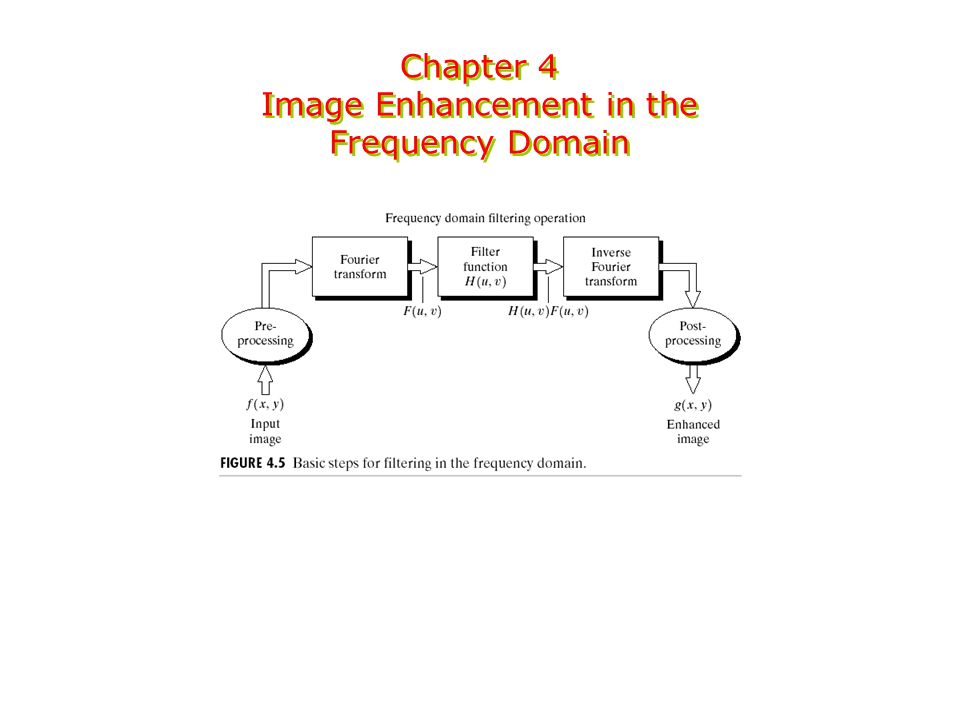 Chapter 4
Image Enhancement in the Frequency Domain

Frequency domain filtering operation

Fourier transform

Filter function $H(u, v)$

Inverse Fourier transform

$F(u, v)$

$H(u, v)F(u, v)$

Pre-processing

Post-processing

$f(x, y)$
Input image

$g(x, y)$
Enhanced image

FIGURE 4.5 Basic steps for filtering in the frequency domain.